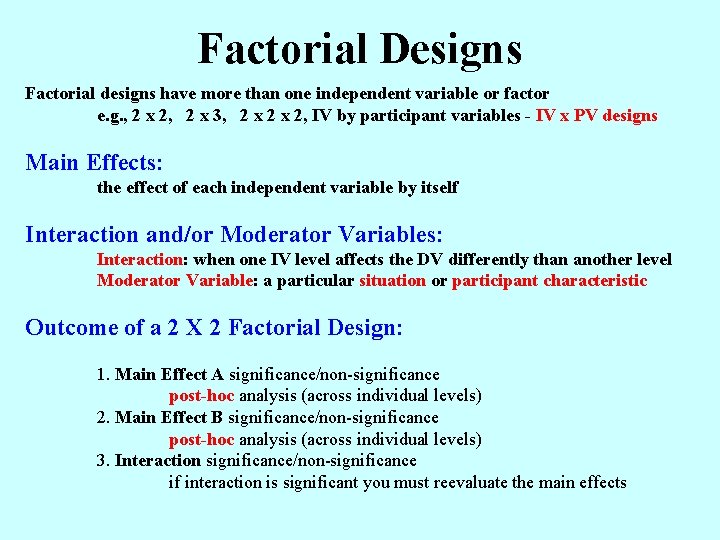 Factorial Designs

Factorial designs have more than one independent variable or factor
e.g., 2 x 2, 2 x 3, 2 x 2 x 2, IV by participant variables - IV x PV designs

Main Effects:
the effect of each independent variable by itself

Interaction and/or Moderator Variables:
Interaction: when one IV level affects the DV differently than another level
Moderator Variable: a particular situation or participant characteristic

Outcome of a 2 X 2 Factorial Design:

1. Main Effect A significance/non-significance
post-hoc analysis (across individual levels)
2. Main Effect B significance/non-significance
post-hoc analysis (across individual levels)
3. Interaction significance/non-significance
if interaction is significant you must reevaluate the main effects